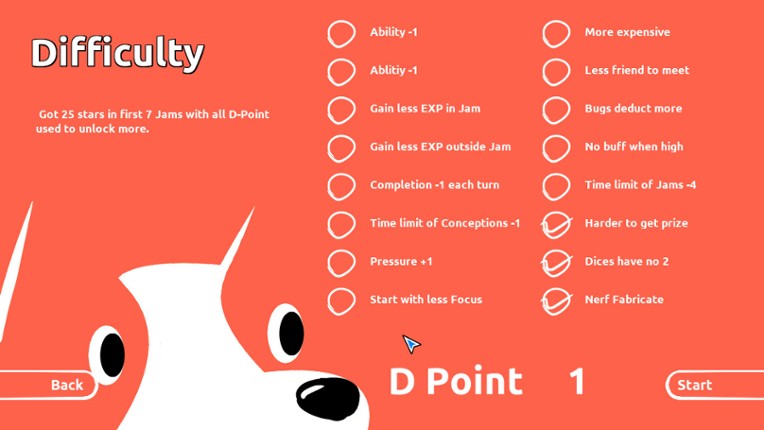 Difficulty

Got 25 stars in first 7 Jams with all D-Point used to unlock more.

Ability -1

Ablitiy -1

Gain less EXP in Jam

Gain less EXP outside Jam

Completion -1 each turn

Time limit of Conceptions -1

Pressure +1

Start with less Focus

More expensive

Less friend to meet

Bugs deduct more

No buff when high

Time limit of Jams -4

Harder to get prize

Dices have no 2

Nerf Fabricate

Back

D Point 1

Start